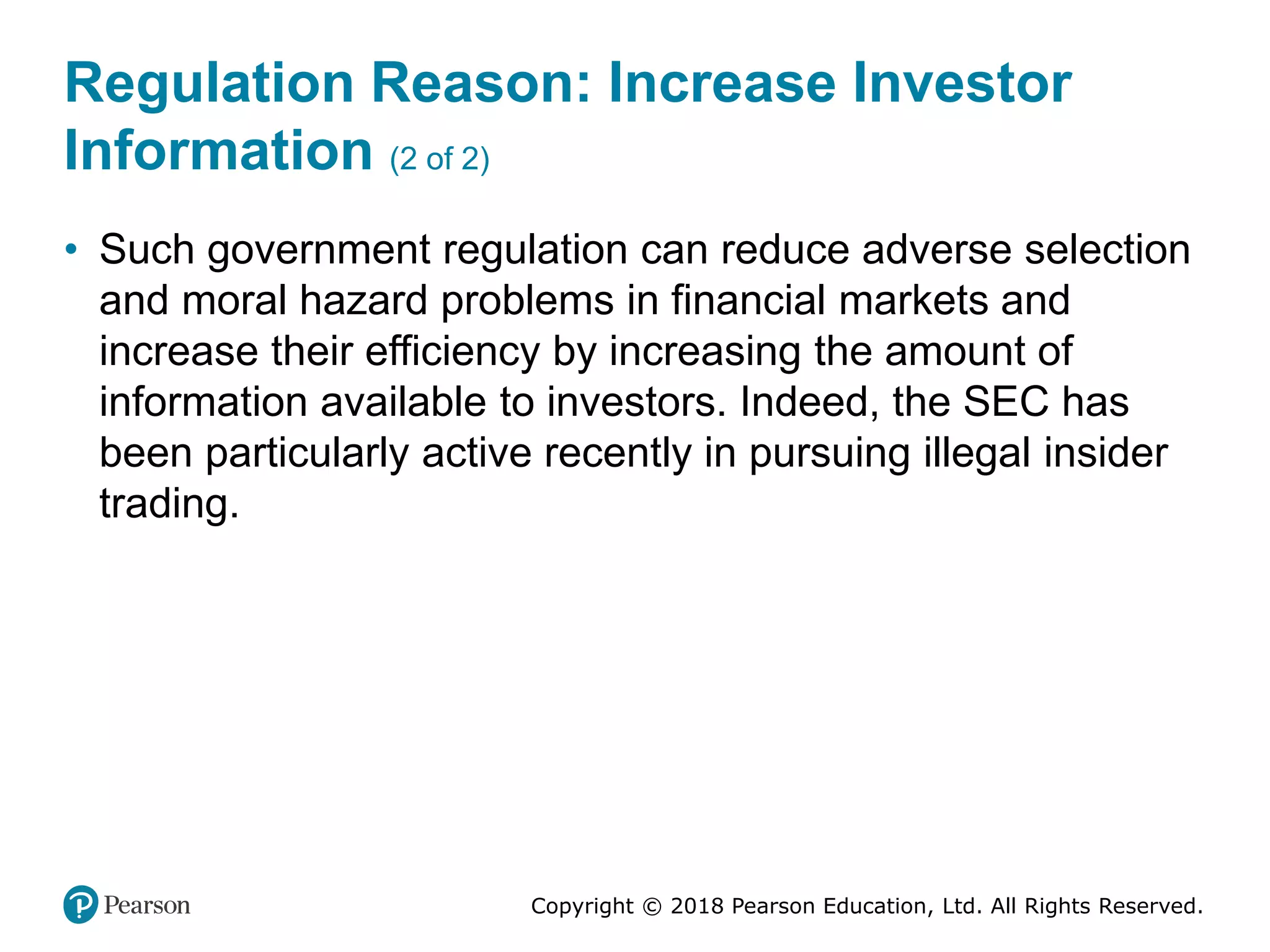 Regulation Reason: Increase Investor Information (2 of 2)

• Such government regulation can reduce adverse selection and moral hazard problems in financial markets and increase their efficiency by increasing the amount of information available to investors. Indeed, the SEC has been particularly active recently in pursuing illegal insider trading.

Pearson

Copyright © 2018 Pearson Education, Ltd. All Rights Reserved.